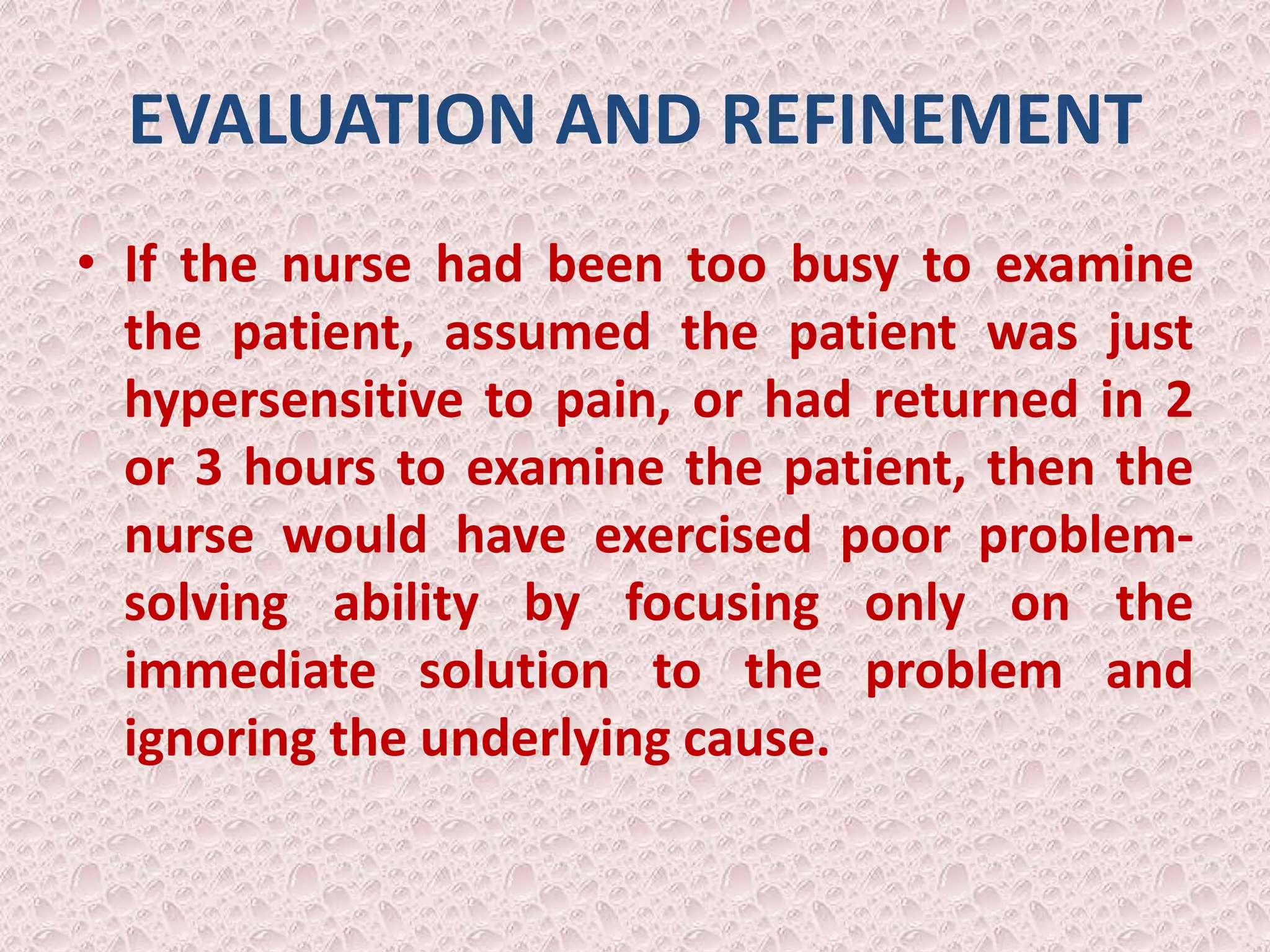 EVALUATION AND REFINEMENT

• If the nurse had been too busy to examine the patient, assumed the patient was just hypersensitive to pain, or had returned in 2 or 3 hours to examine the patient, then the nurse would have exercised poor problem-solving ability by focusing only on the immediate solution to the problem and ignoring the underlying cause.